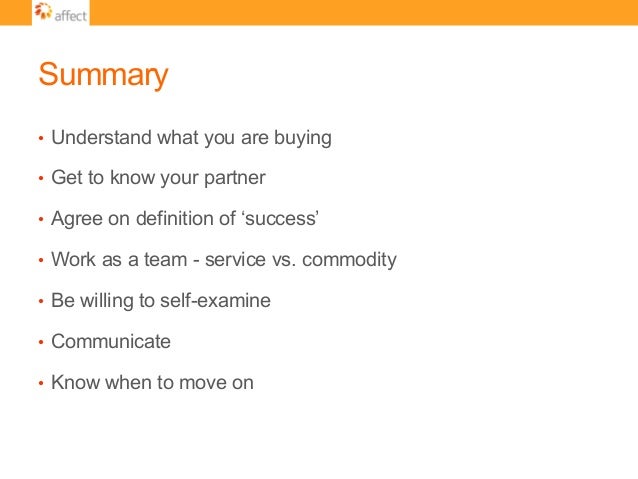 affect

Summary

• Understand what you are buying
• Get to know your partner
• Agree on definition of ‘success’
• Work as a team - service vs. commodity
• Be willing to self-examine
• Communicate
• Know when to move on